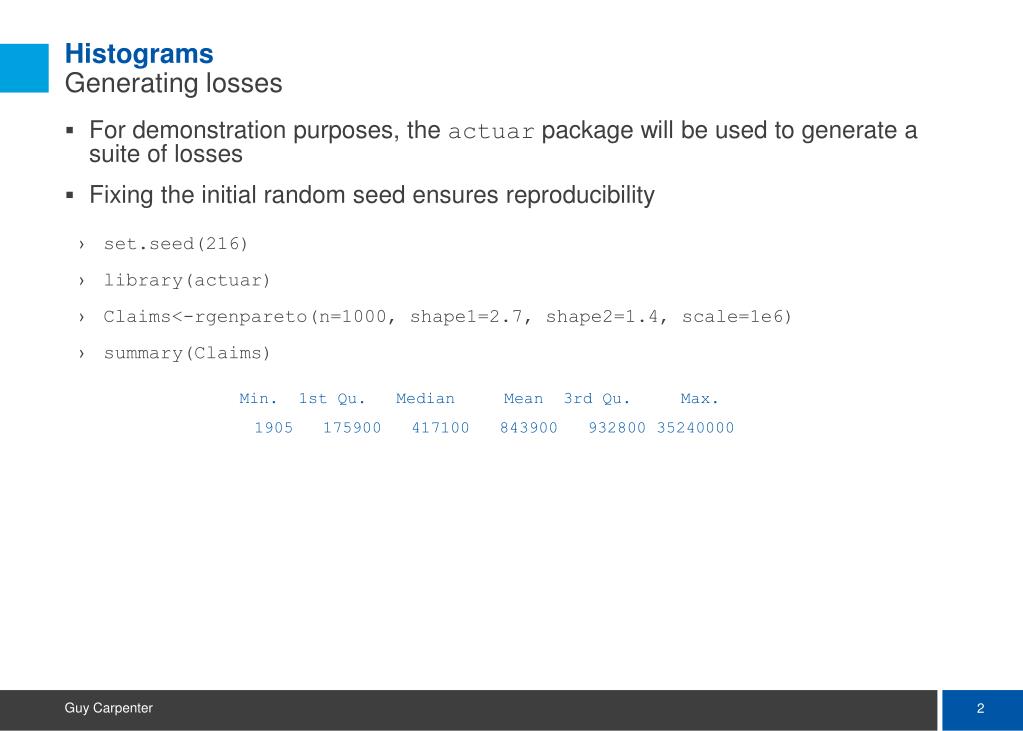 Histograms
Generating losses

▪ For demonstration purposes, the actuar package will be used to generate a suite of losses

▪ Fixing the initial random seed ensures reproducibility

› set.seed(216)

› library(actuar)

› Claims<-rgenpareto(n=1000, shape1=2.7, shape2=1.4, scale=1e6)

› summary(Claims)

| Min. | 1st Qu. | Median | Mean | 3rd Qu. | Max. |
|---|---|---|---|---|---|
| 1905 | 175900 | 417100 | 843900 | 932800 | 35240000 |

Guy Carpenter

2